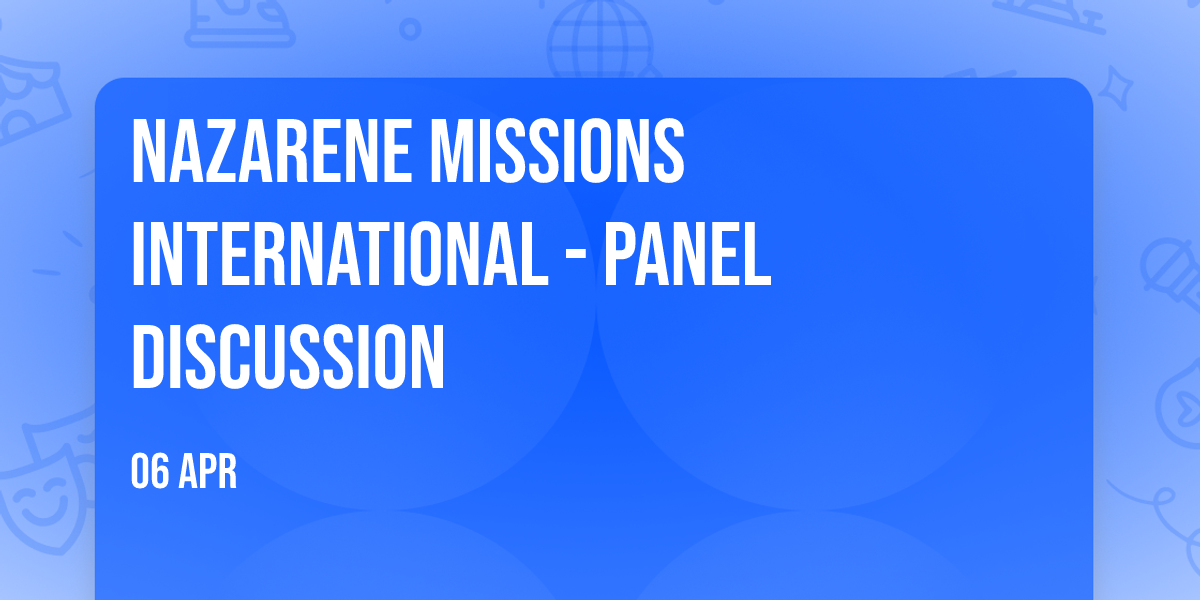 NAZARENE MISSIONS INTERNATIONAL - PANEL DISCUSSION

06 APR